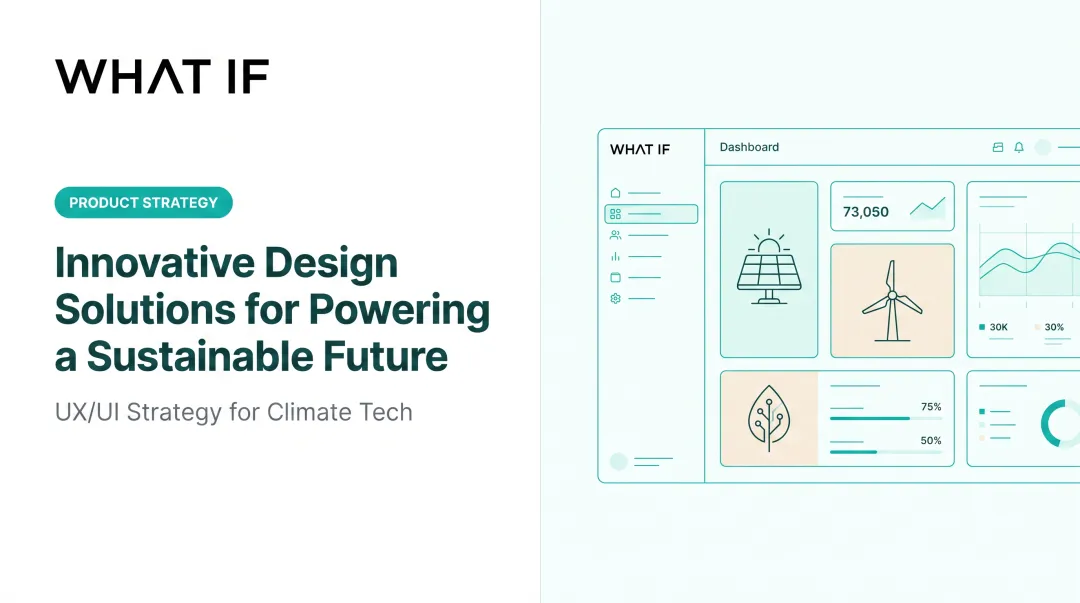 WHAT IF

PRODUCT STRATEGY

Innovative Design Solutions for Powering a Sustainable Future

UX/UI Strategy for Climate Tech

WHAT IF

Dashboard

73,050

30K

30%

75%

50%